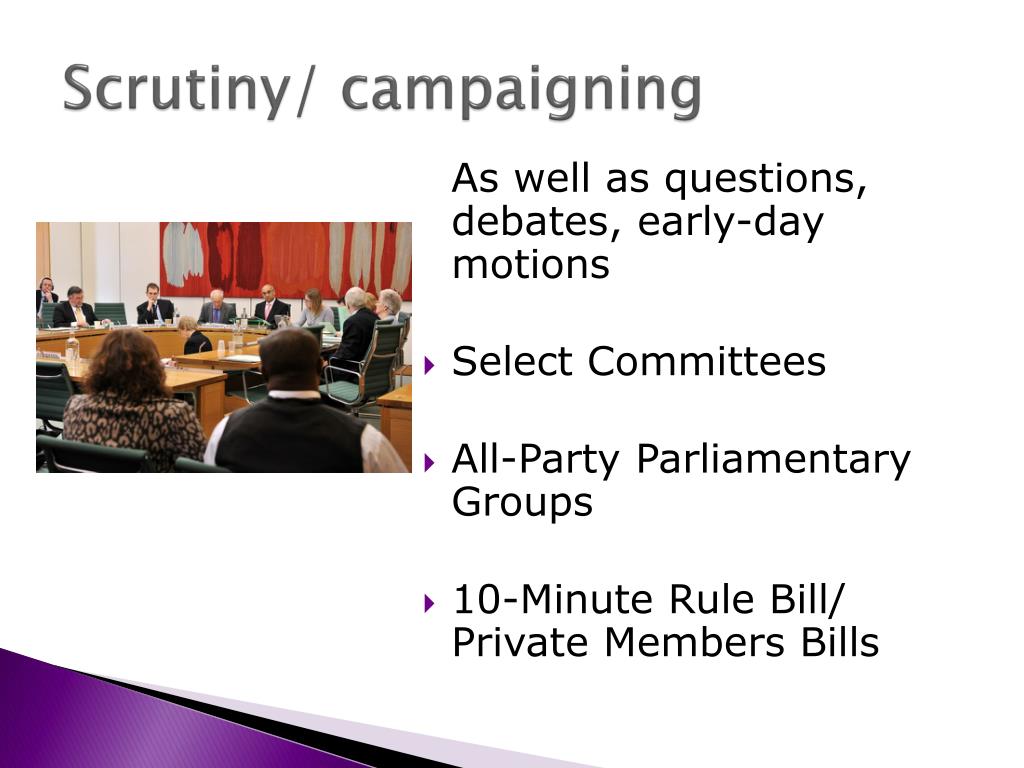 Scrutiny/ campaigning

As well as questions, debates, early-day motions

Select Committees

All-Party Parliamentary Groups

10-Minute Rule Bill/ Private Members Bills